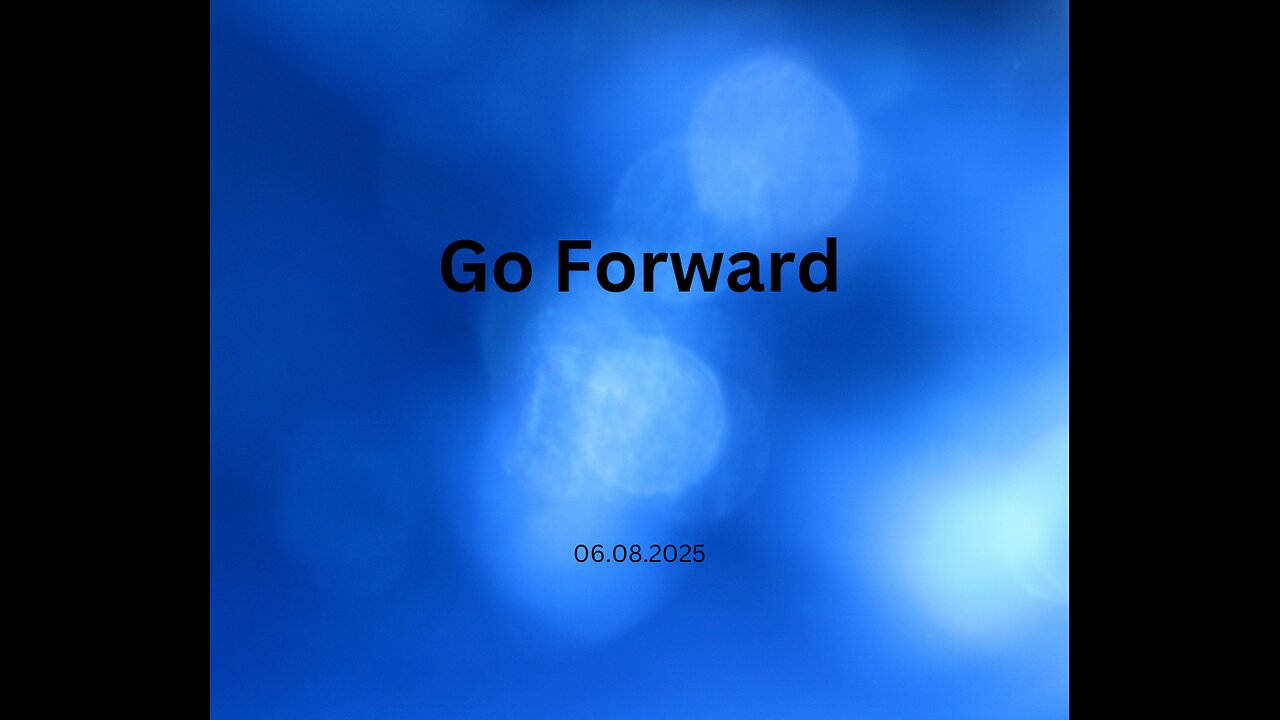 Go Forward

06.08.2025